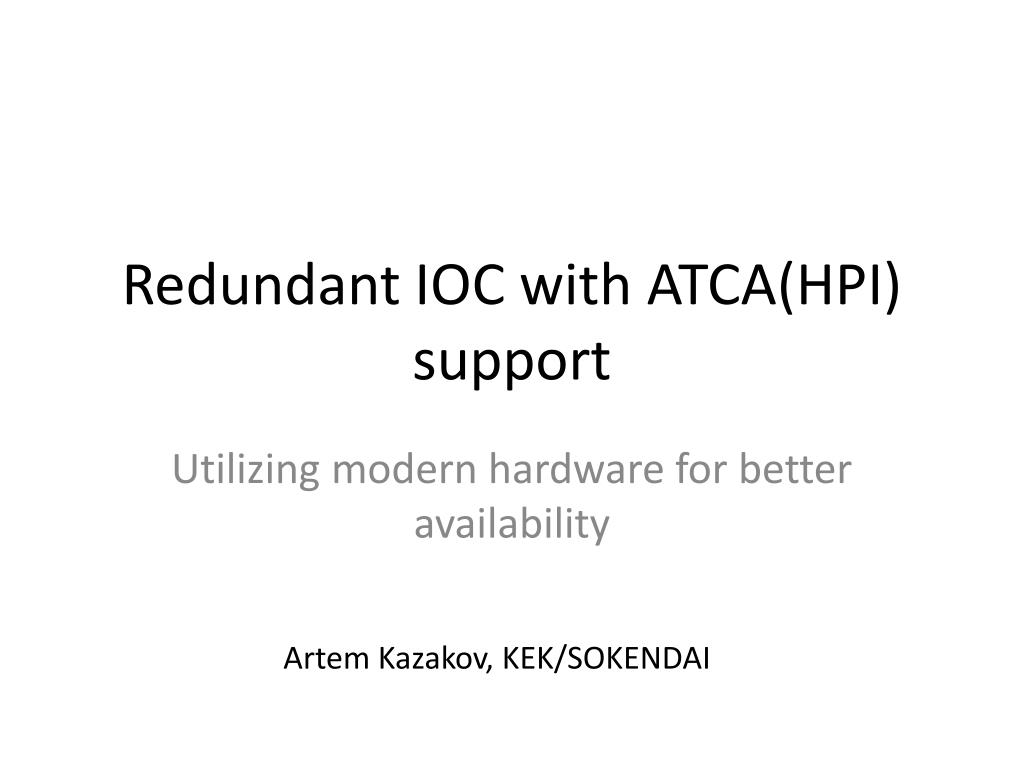 Redundant IOC with ATCA(HPI) support

Utilizing modern hardware for better availability

Artem Kazakov, KEK/SOKENDAI